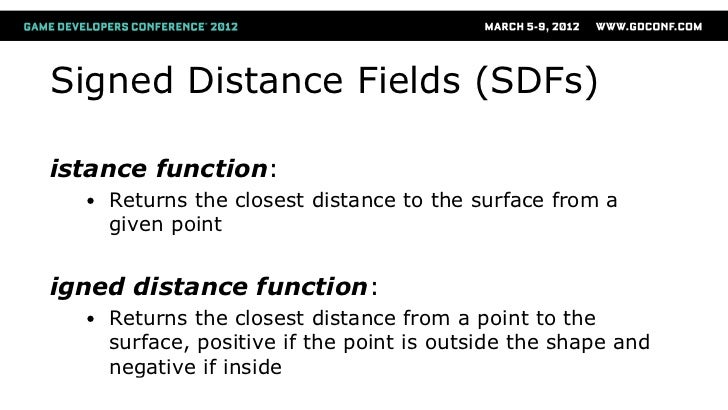 GAME DEVELOPERS CONFERENCE® 2012 MARCH 5-9, 2012 WWW.GDCONF.COM

Signed Distance Fields (SDFs)

istance function:

• Returns the closest distance to the surface from a given point

igned distance function:

• Returns the closest distance from a point to the surface, positive if the point is outside the shape and negative if inside